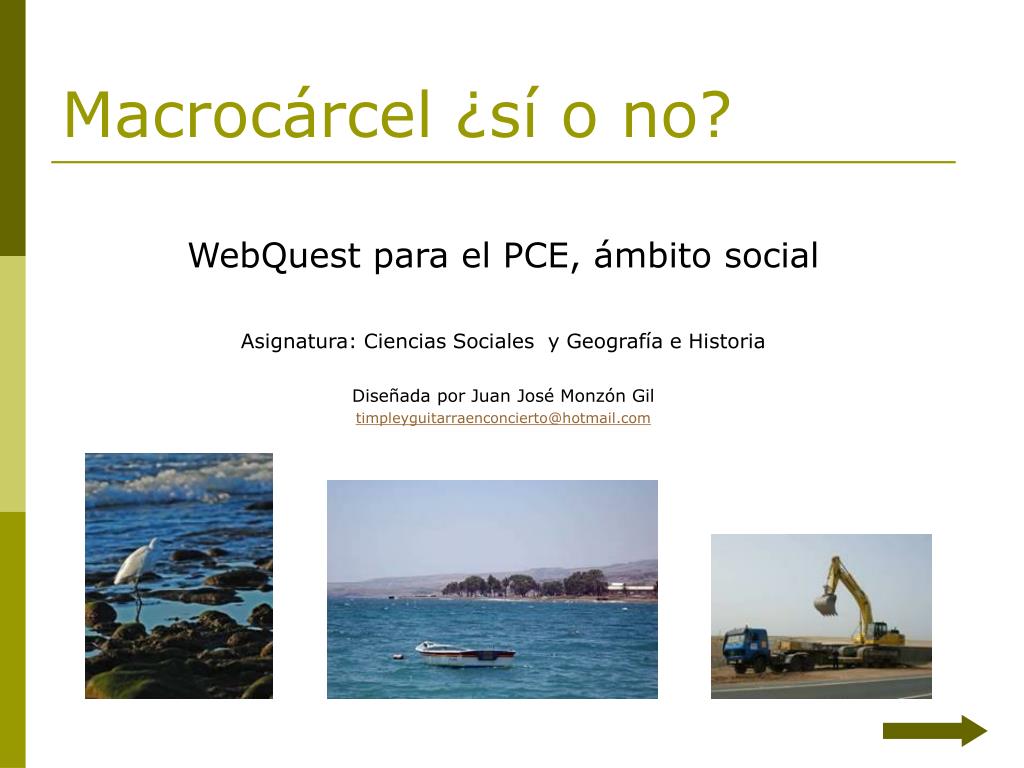 Macrocárcel ¿sí o no?

WebQuest para el PCE, ámbito social

Asignatura: Ciencias Sociales y Geografía e Historia

Diseñada por Juan José Monzón Gil
timpleyguitarraenconcierto@hotmail.com